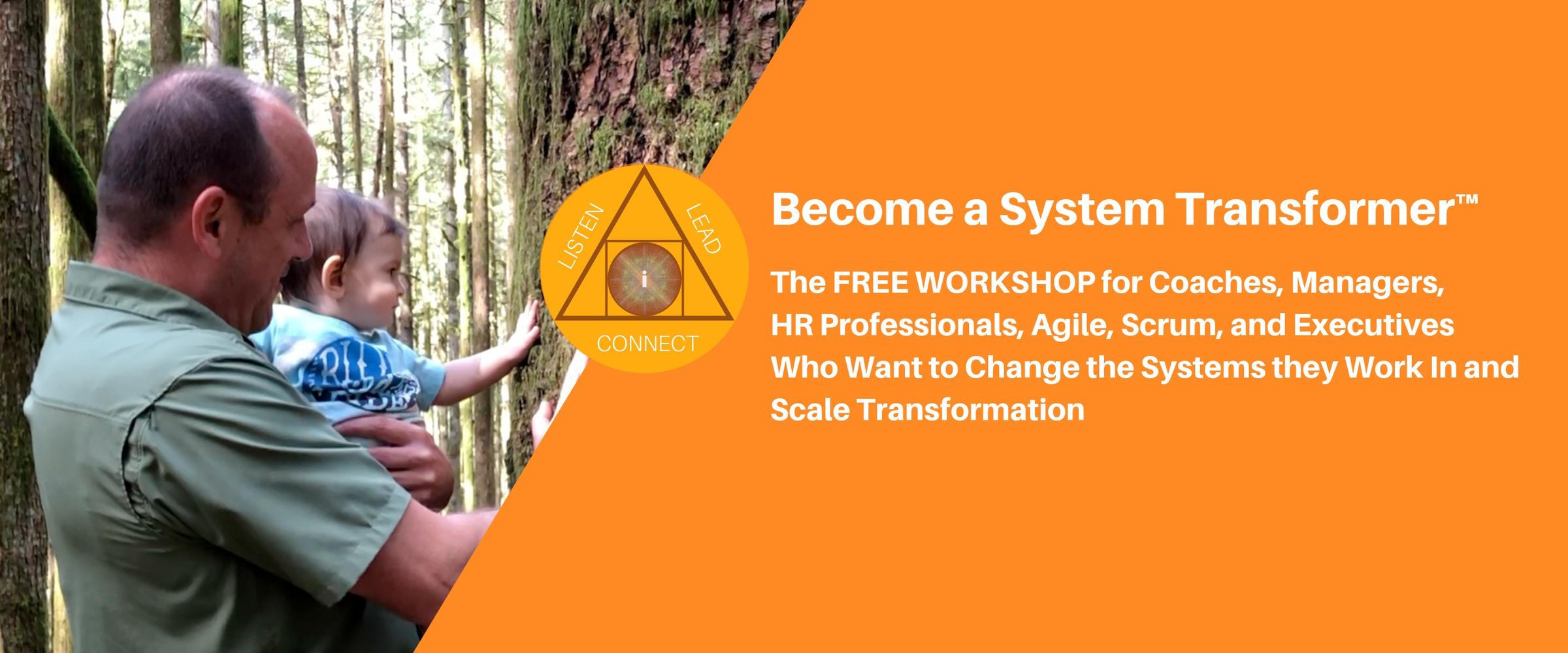 LISTEN
LEAD
i
CONNECT

Become a System Transformer™

The FREE WORKSHOP for Coaches, Managers, HR Professionals, Agile, Scrum, and Executives Who Want to Change the Systems they Work In and Scale Transformation